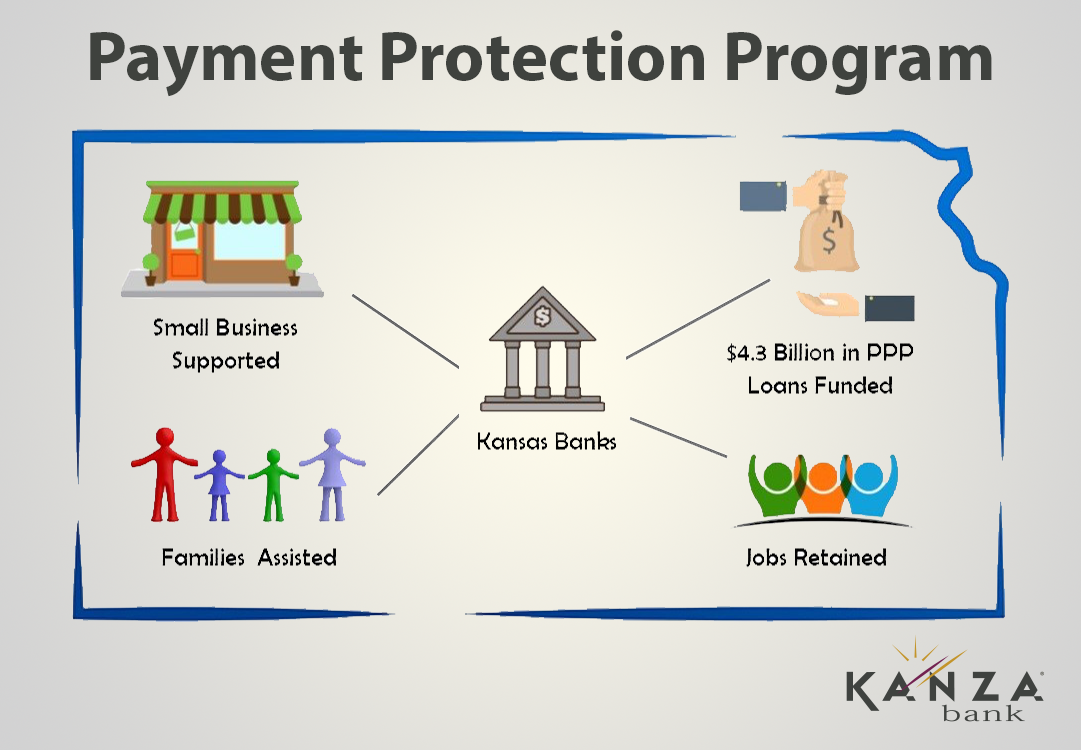 Payment Protection Program

Small Business Supported

$4.3 Billion in PPP Loans Funded

Kansas Banks

Families Assisted

Jobs Retained

KANZA bank